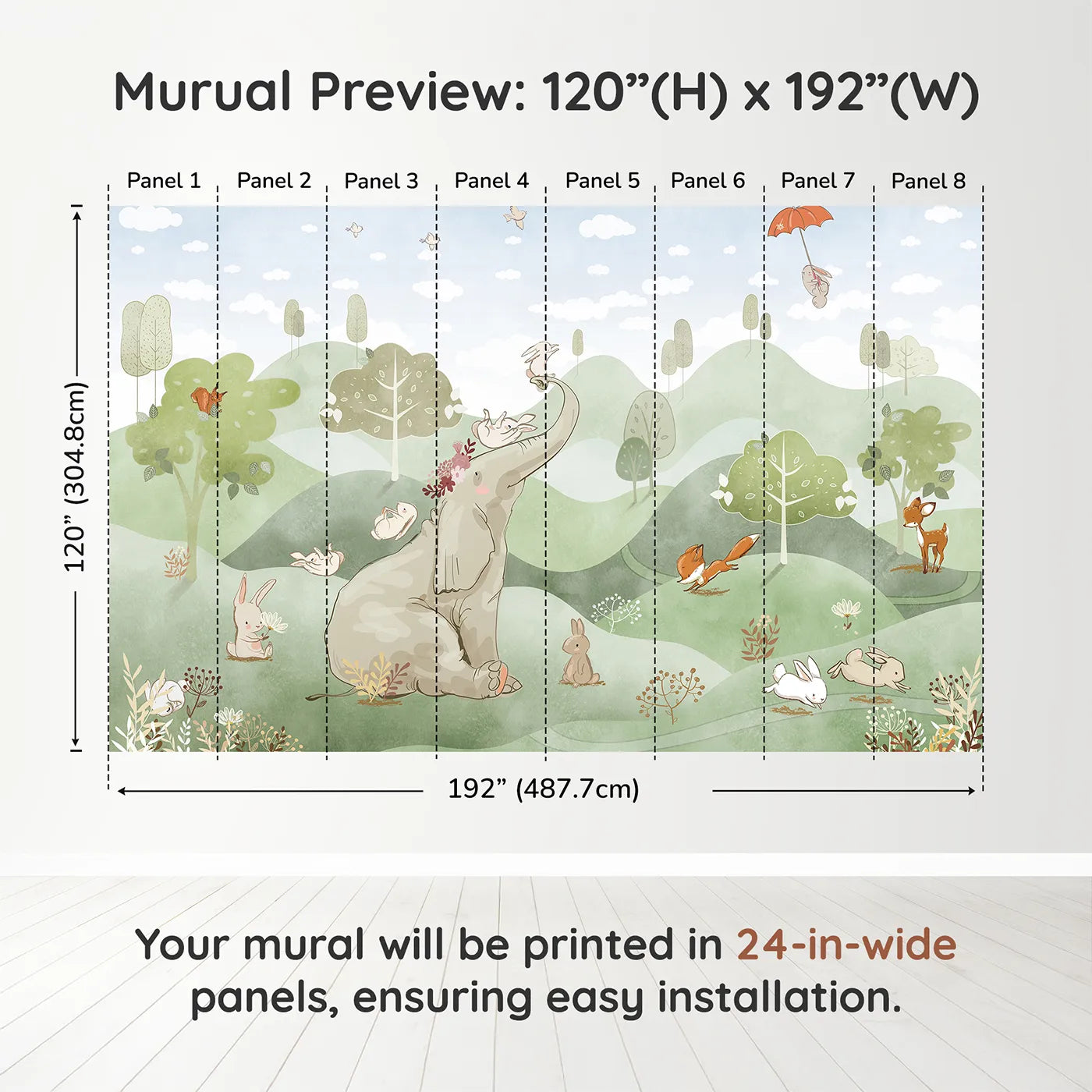 Murual Preview: 120”(H) x 192”(W)

Panel 1 Panel 2 Panel 3 Panel 4 Panel 5 Panel 6 Panel 7 Panel 8

120” (304.8cm)

192” (487.7cm)

Your mural will be printed in 24-in-wide panels, ensuring easy installation.